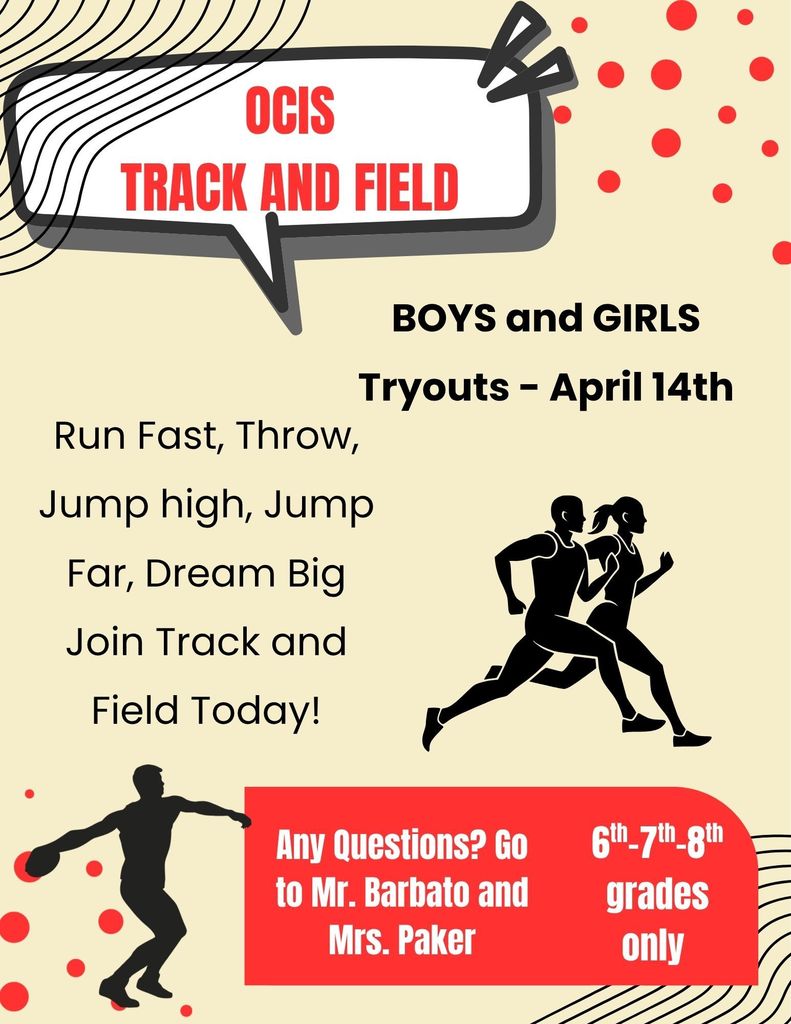 OCIS
TRACK AND FIELD

BOYS and GIRLS
Tryouts - April 14th

Run Fast, Throw, Jump high, Jump Far, Dream Big
Join Track and Field Today!

Any Questions? Go to Mr. Barbato and Mrs. Paker

$6^{th}$-$7^{th}$-$8^{th}$ grades only